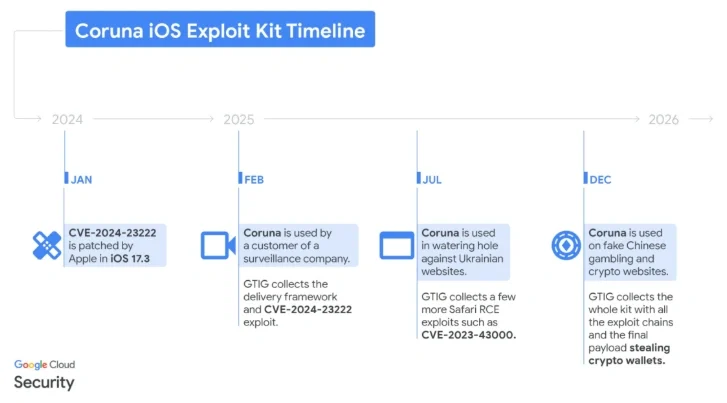 Coruna iOS Exploit Kit Timeline

2024

2025

2026

JAN

CVE-2024-23222 is patched by Apple in iOS 17.3

FEB

Coruna is used by a customer of a surveillance company.

GTIG collects the delivery framework and CVE-2024-23222 exploit.

JUL

Coruna is used in watering hole against Ukrainian websites.

GTIG collects a few more Safari RCE exploits such as CVE-2023-43000.

DEC

Coruna is used on fake Chinese gambling and crypto websites.

GTIG collects the whole kit with all the exploit chains and the final payload stealing crypto wallets.

Google Cloud
Security